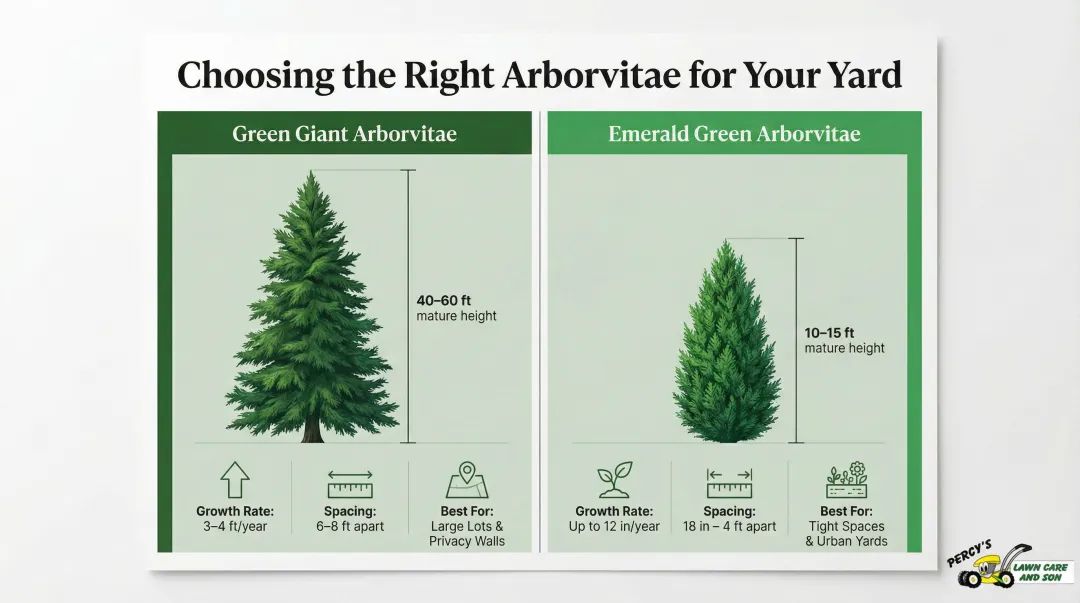 Choosing the Right Arborvitae for Your Yard

Green Giant Arborvitae

40–60 ft
mature height

Growth Rate:
3–4 ft/year

Spacing:
6–8 ft apart

Best For:
Large Lots & Privacy Walls

Emerald Green Arborvitae

10–15 ft
mature height

Growth Rate:
Up to 12 in/year

Spacing:
18 in – 4 ft apart

Best For:
Tight Spaces & Urban Yards

PERCY'S
LAWN CARE AND SON